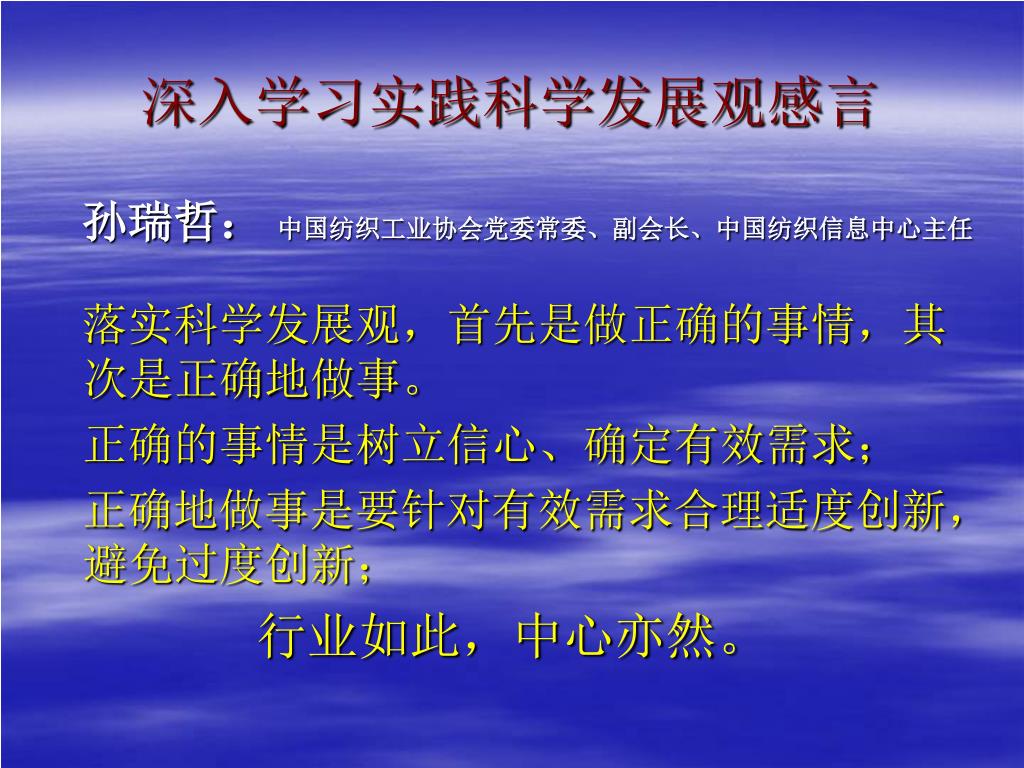 深入学习实践科学发展观感言

孙瑞哲： 中国纺织工业协会党委常委、副会长、中国纺织信息中心主任

落实科学发展观，首先是做正确的事情，其次是正确地做事。

正确的事情是树立信心、确定有效需求；

正确地做事是要针对有效需求合理适度创新，避免过度创新；

行业如此，中心亦然。